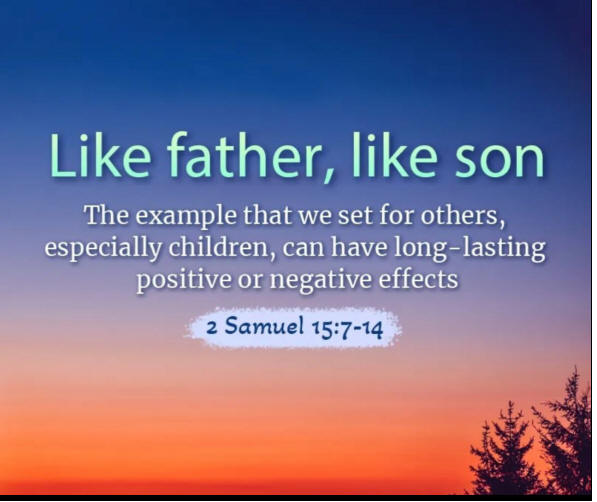 Like father, like son

The example that we set for others, especially children, can have long-lasting positive or negative effects

2 Samuel 15:7-14